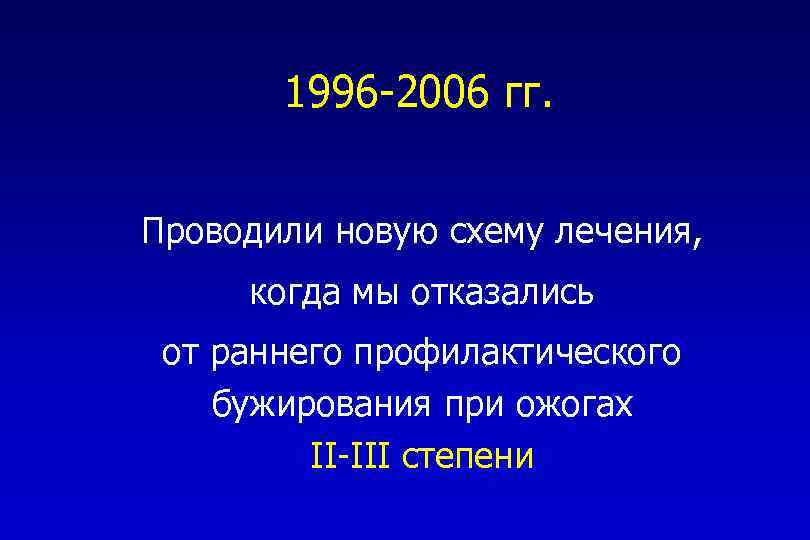 1996-2006 гг.

Проводили новую схему лечения, когда мы отказались от раннего профилактического бужирования при ожогах II-III степени